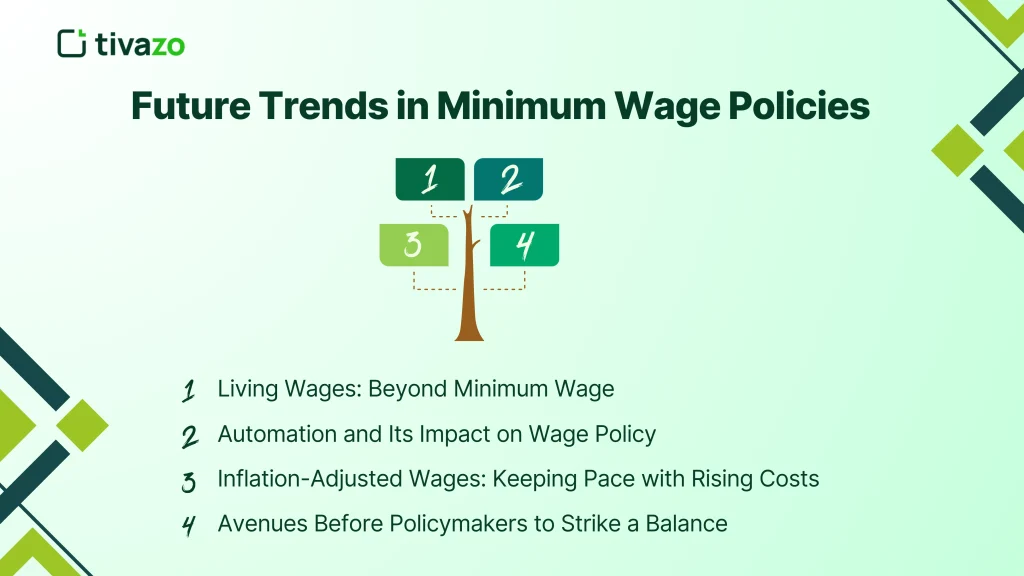 tivazo

Future Trends in Minimum Wage Policies

1 2 3 4

1 Living Wages: Beyond Minimum Wage

2 Automation and Its Impact on Wage Policy

3 Inflation-Adjusted Wages: Keeping Pace with Rising Costs

4 Avenues Before Policymakers to Strike a Balance